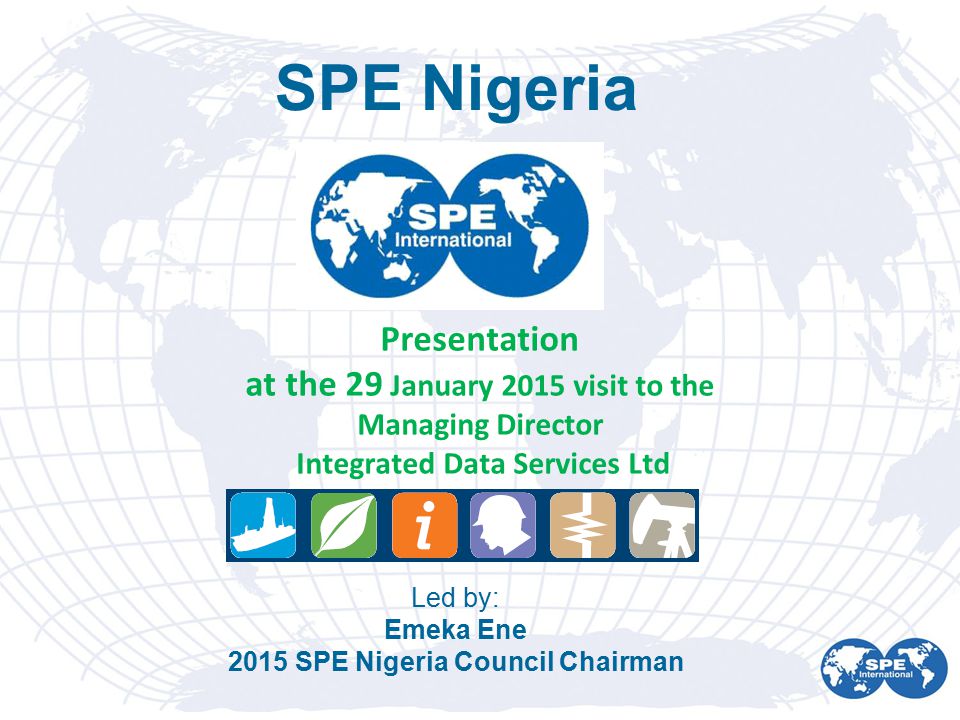 SPE Nigeria

SPE International

Presentation
at the 29 January 2015 visit to the Managing Director Integrated Data Services Ltd

i

Led by:
Emeka Ene
2015 SPE Nigeria Council Chairman

SPE International